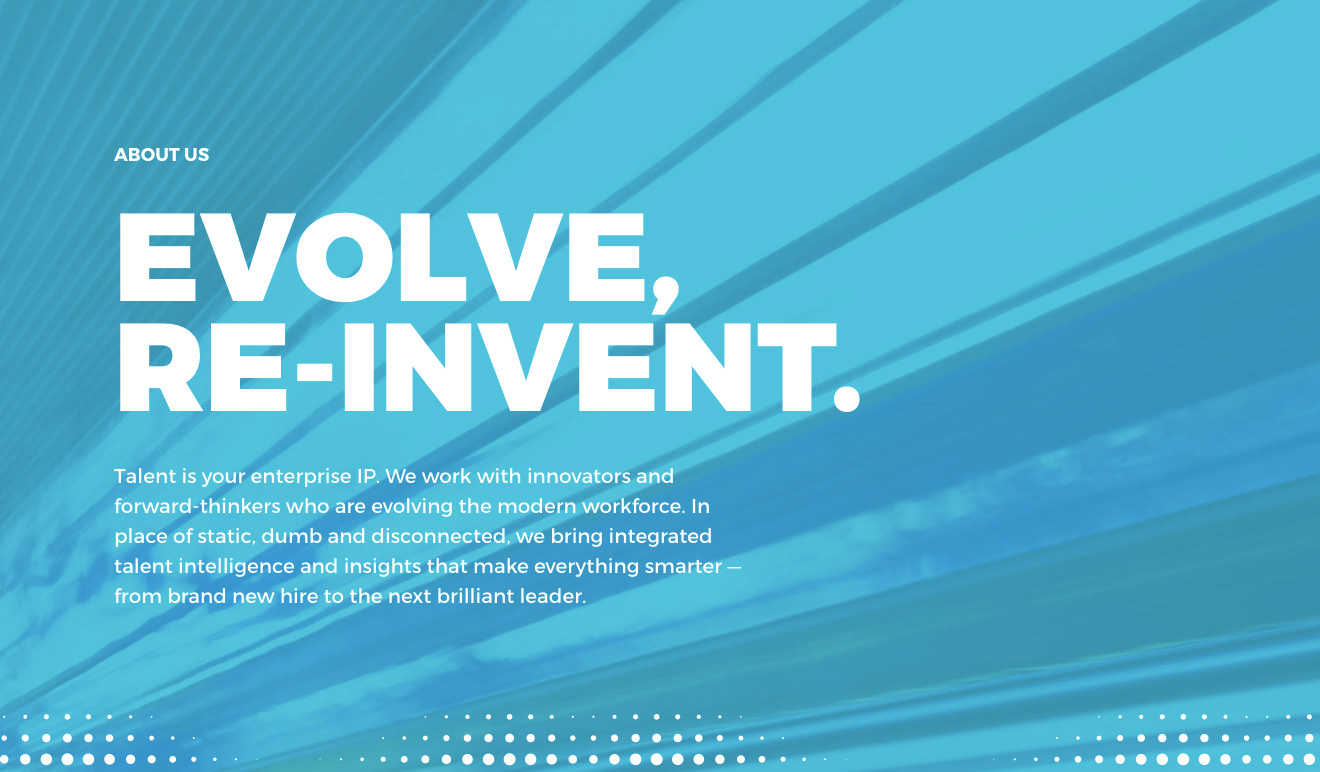 ABOUT US

EVOLVE, RE-INVENT.

Talent is your enterprise IP. We work with innovators and forward-thinkers who are evolving the modern workforce. In place of static, dumb and disconnected, we bring integrated talent intelligence and insights that make everything smarter — from brand new hire to the next brilliant leader.